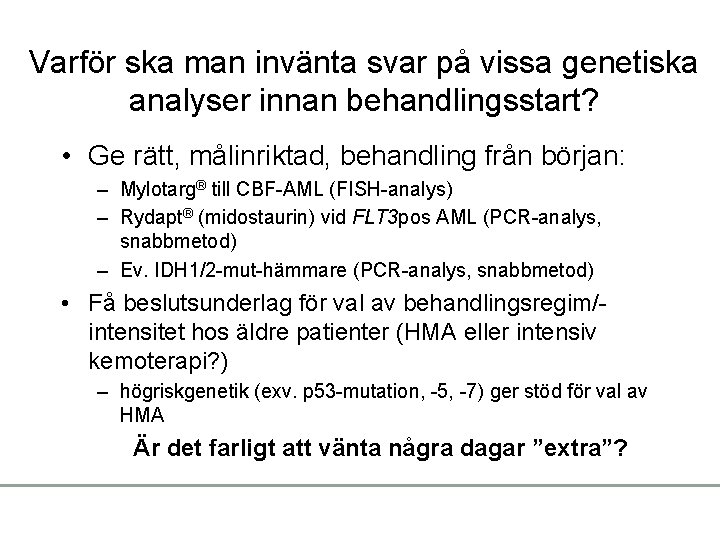 Varför ska man invänta svar på vissa genetiska analyser innan behandlingsstart?

• Ge rätt, målinriktad, behandling från början:
– Mylotarg® till CBF-AML (FISH-analys)
– Rydapt® (midostaurin) vid FLT3pos AML (PCR-analys, snabbmetod)
– Ev. IDH1/2-mut-hämmare (PCR-analys, snabbmetod)

• Få beslutsunderlag för val av behandlingsregim/-intensitet hos äldre patienter (HMA eller intensiv kemoterapi?)
– högriskgenetik (exv. p53-mutation, -5, -7) ger stöd för val av HMA

Är det farligt att vänta några dagar ”extra”?